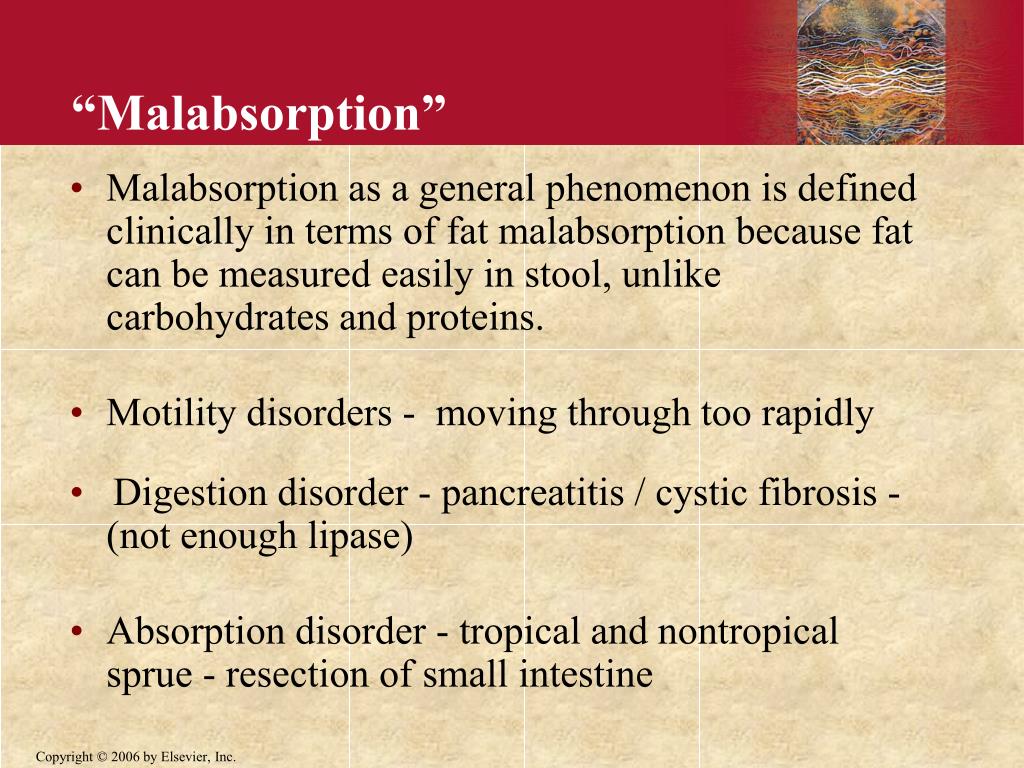 “Malabsorption”

• Malabsorption as a general phenomenon is defined clinically in terms of fat malabsorption because fat can be measured easily in stool, unlike carbohydrates and proteins.

• Motility disorders - moving through too rapidly

• Digestion disorder - pancreatitis / cystic fibrosis - (not enough lipase)

• Absorption disorder - tropical and nontropical sprue - resection of small intestine

Copyright © 2006 by Elsevier, Inc.